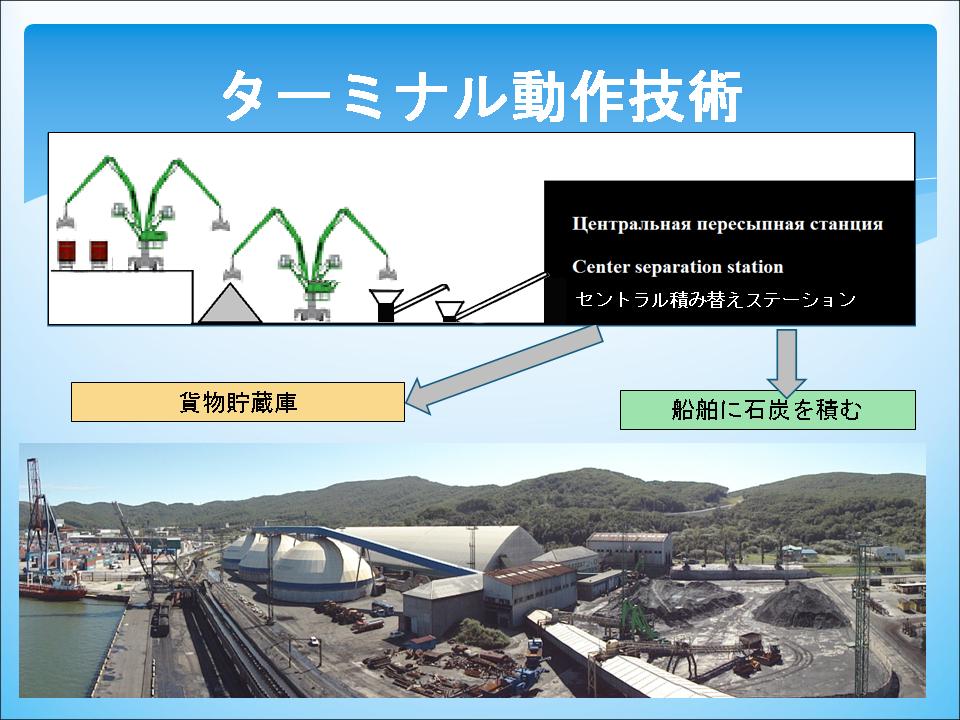 ターミナル動作技術

Центральная пересыпная станция

Center separation station

セントラル積み替えステーション

貨物貯蔵庫

船舶に石炭を積む